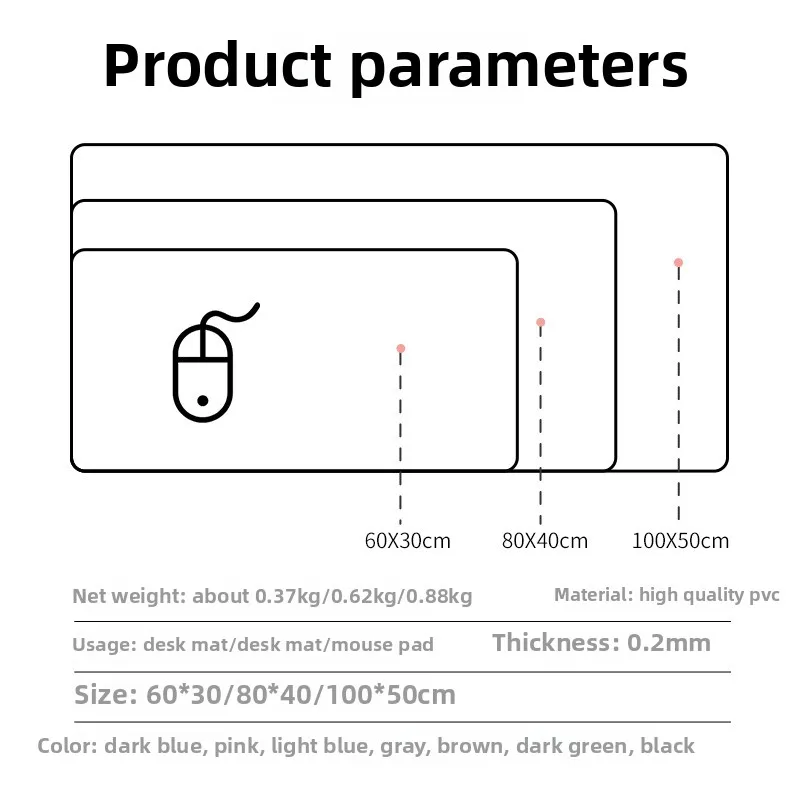 Product parameters

60X30cm

80X40cm

100X50cm

Net weight: about 0.37kg/0.62kg/0.88kg

Material: high quality pvc

Usage: desk mat/desk mat/mouse pad

Thickness: 0.2mm

Size: 60*30/80*40/100*50cm

Color: dark blue, pink, light blue, gray, brown, dark green, black